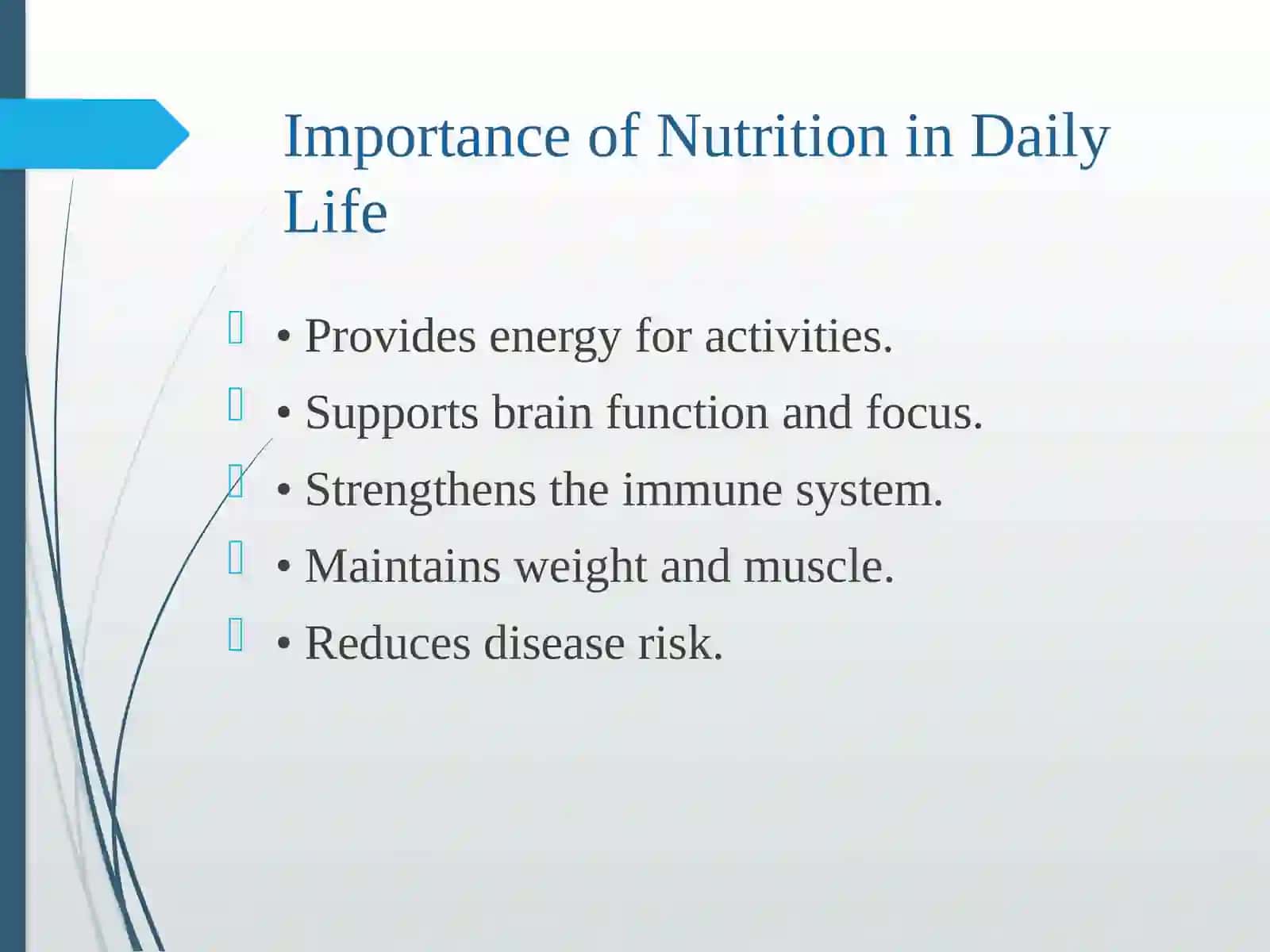 Importance of Nutrition in Daily Life

• Provides energy for activities.

• Supports brain function and focus.

• Strengthens the immune system.

• Maintains weight and muscle.

• Reduces disease risk.